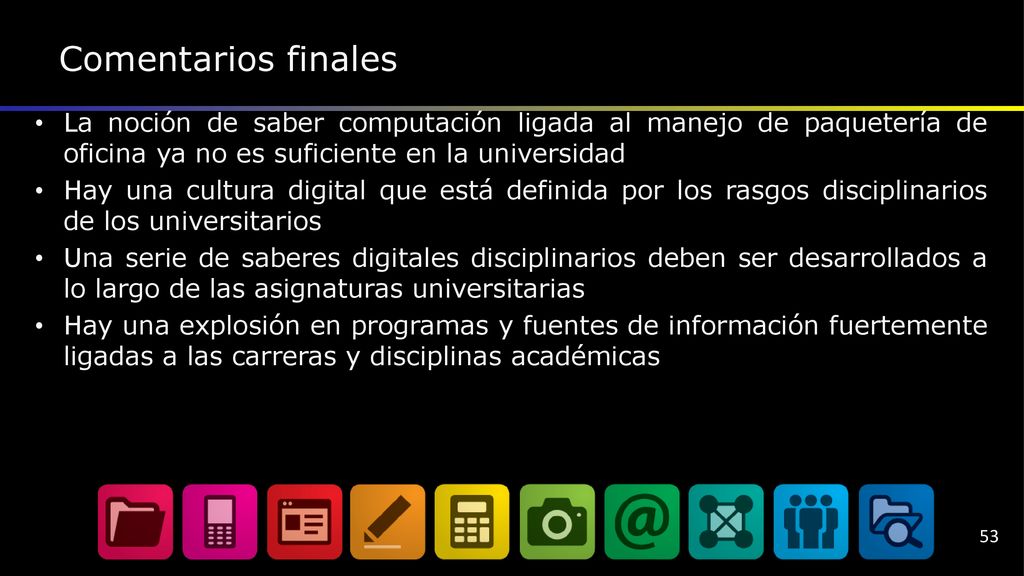 Comentarios finales

• La noción de saber computación ligada al manejo de paquetería de oficina ya no es suficiente en la universidad
• Hay una cultura digital que está definida por los rasgos disciplinarios de los universitarios
• Una serie de saberes digitales disciplinarios deben ser desarrollados a lo largo de las asignaturas universitarias
• Hay una explosión en programas y fuentes de información fuertemente ligadas a las carreras y disciplinas académicas

@

53